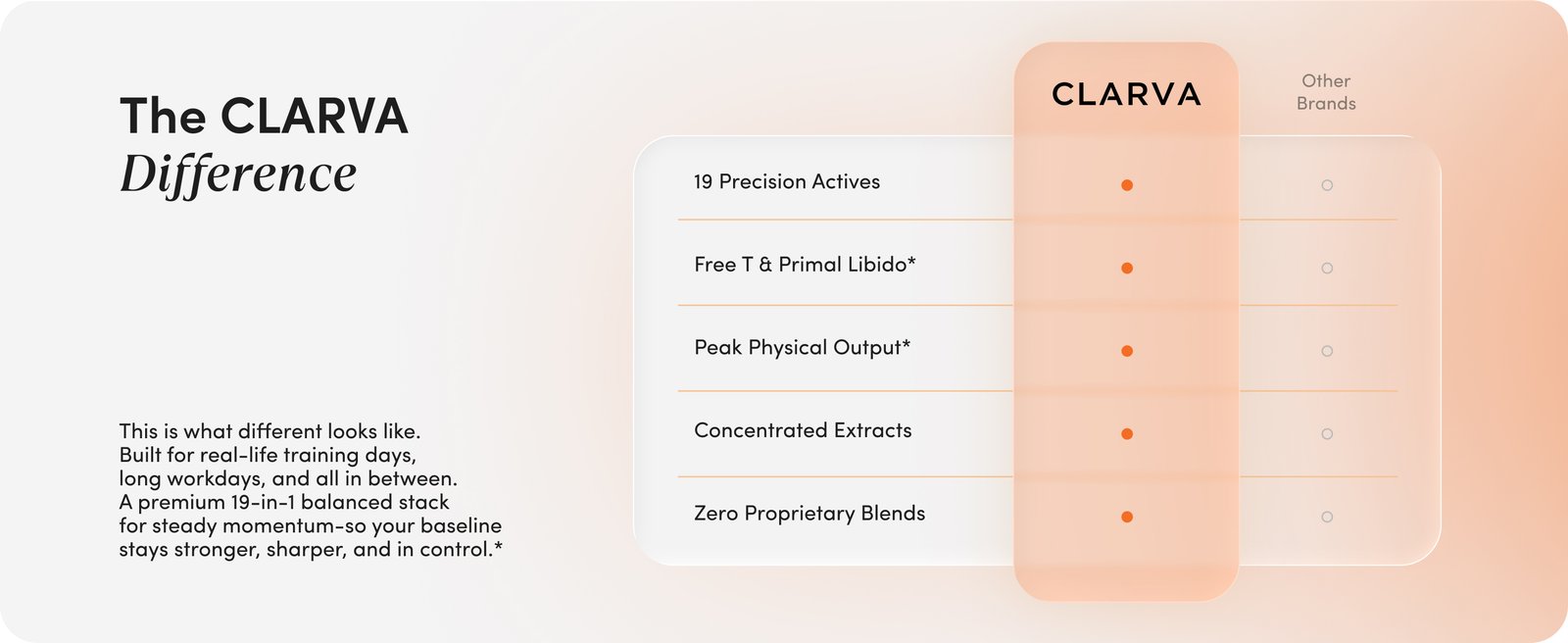 The CLARVA
Difference

This is what different looks like.
Built for real-life training days,
long workdays, and all in between.
A premium 19-in-1 balanced stack
for steady momentum-so your baseline
stays stronger, sharper, and in control.*

| | CLARVA | Other Brands |
|---|---|---|
| 19 Precision Actives | ● | ○ |
| Free T & Primal Libido* | ● | ○ |
| Peak Physical Output* | ● | ○ |
| Concentrated Extracts | ● | ○ |
| Zero Proprietary Blends | ● | ○ |